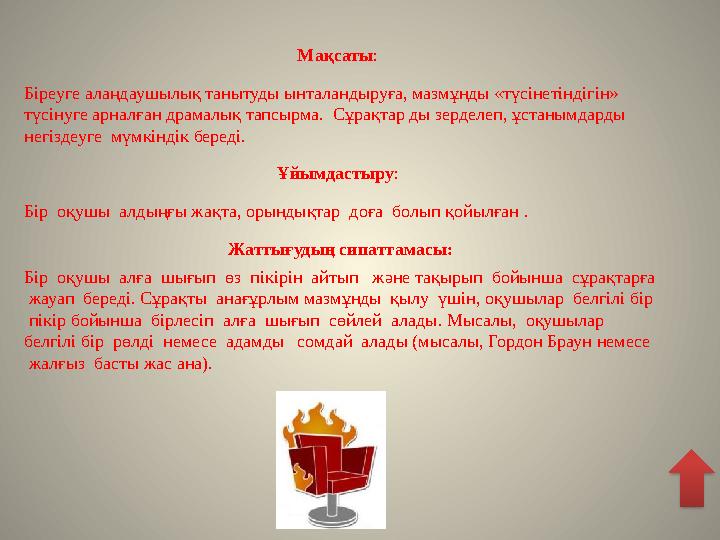 Мақсаты:

Біреуге алаңдаушылық танытуды ынталандыруға, мазмұнды «түсінетіндігін» түсінуге арналған драмалық тапсырма. Сұрақтар ды зерделеп, ұстанымдарды негіздеуге мүмкіндік береді.

Ұйымдастыру:

Бір оқушы алдыңғы жақта, орындықтар доға болып қойылған .

Жаттығудың сипаттамасы:

Бір оқушы алға шығып өз пікірін айтып және тақырып бойынша сұрақтарға жауап береді. Сұрақты анағұрлым мазмұнды қылу үшін, оқушылар белгілі бір пікір бойынша бірлесіп алға шығып сөйлей алады. Мысалы, оқушылар белгілі бір рөлді немесе адамды сомдай алады (мысалы, Гордон Браун немесе жалғыз басты жас ана).